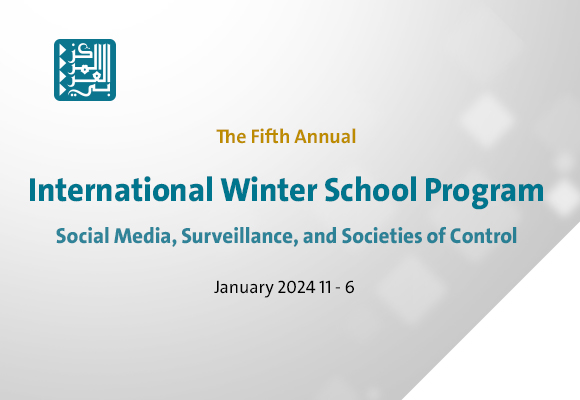 المركز العربي

The Fifth Annual

International Winter School Program

Social Media, Surveillance, and Societies of Control

January 2024 11 - 6